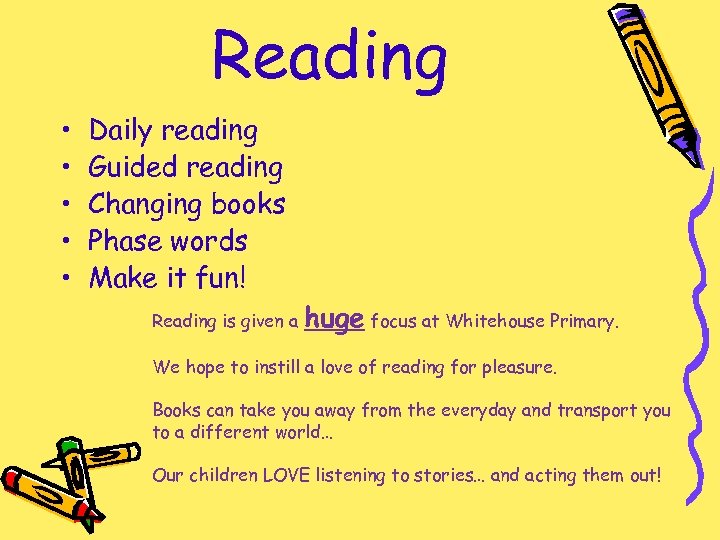 Reading

• Daily reading
• Guided reading
• Changing books
• Phase words
• Make it fun!

Reading is given a huge focus at Whitehouse Primary.

We hope to instill a love of reading for pleasure.

Books can take you away from the everyday and transport you to a different world...

Our children LOVE listening to stories... and acting them out!